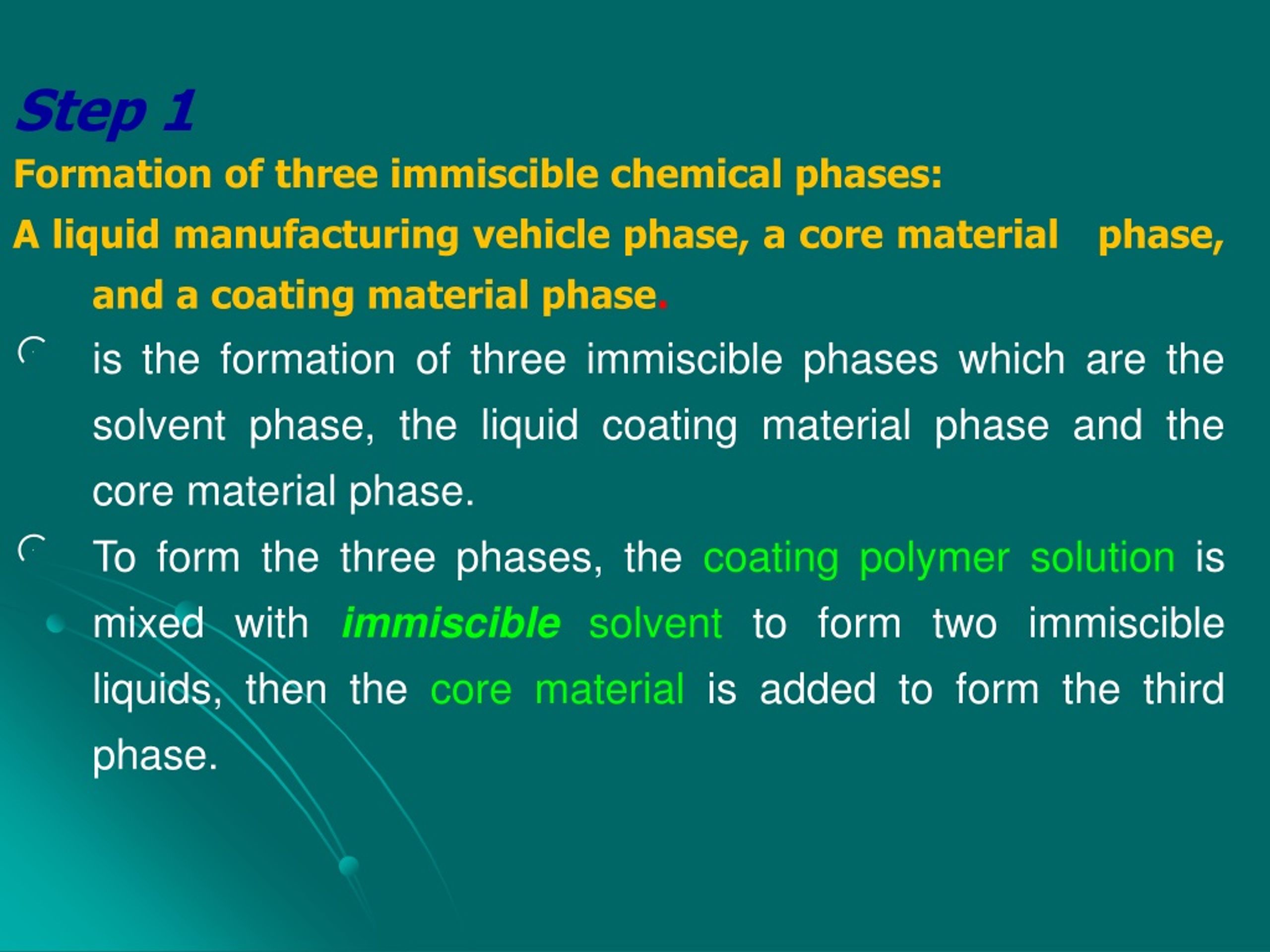 Step 1

Formation of three immiscible chemical phases:

A liquid manufacturing vehicle phase, a core material phase, and a coating material phase.

is the formation of three immiscible phases which are the solvent phase, the liquid coating material phase and the core material phase.

To form the three phases, the coating polymer solution is mixed with immiscible solvent to form two immiscible liquids, then the core material is added to form the third phase.